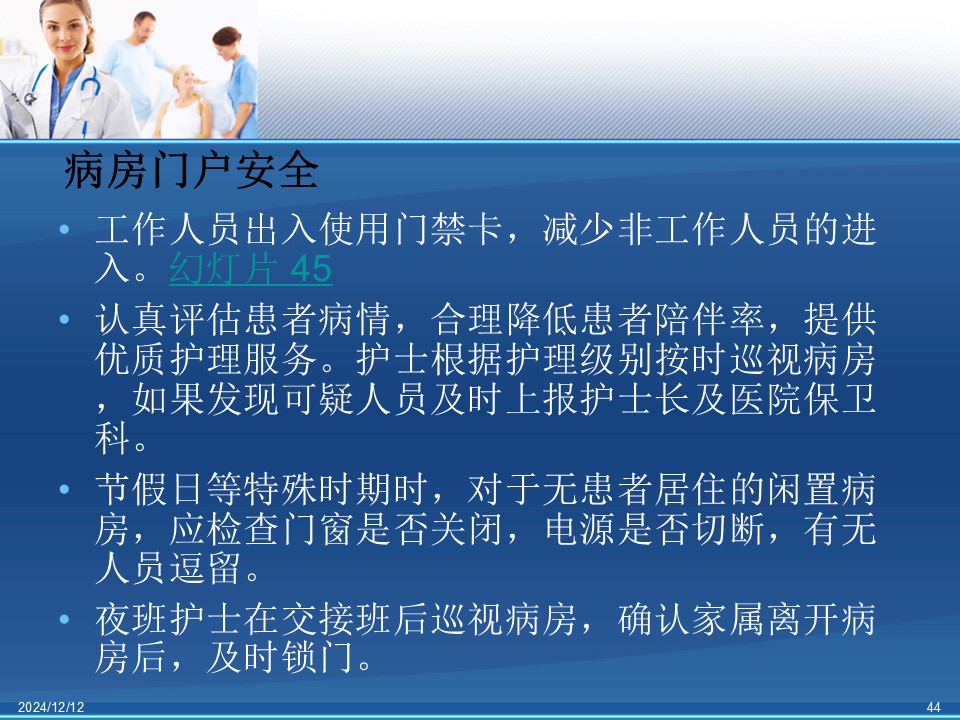 病房门户安全

• 工作人员出入使用门禁卡，减少非工作人员的进入。幻灯片 45

• 认真评估患者病情，合理降低患者陪伴率，提供优质护理服务。护士根据护理级别按时巡视病房，如果发现可疑人员及时上报护士长及医院保卫科。

• 节假日等特殊时期时，对于无患者居住的闲置病房，应检查门窗是否关闭，电源是否切断，有无人员逗留。

• 夜班护士在交接班后巡视病房，确认家属离开病房后，及时锁门。

2024/12/12

44